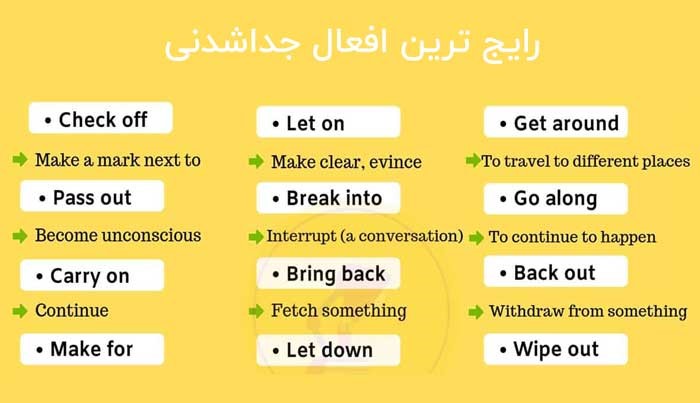 رایج ترین افعال جداشدنی

• Check off
Make a mark next to
• Pass out
Become unconscious
• Carry on
Continue
• Make for

• Let on
Make clear, evince
• Break into
Interrupt (a conversation)
• Bring back
Fetch something
• Let down

• Get around
To travel to different places
• Go along
To continue to happen
• Back out
Withdraw from something
• Wipe out